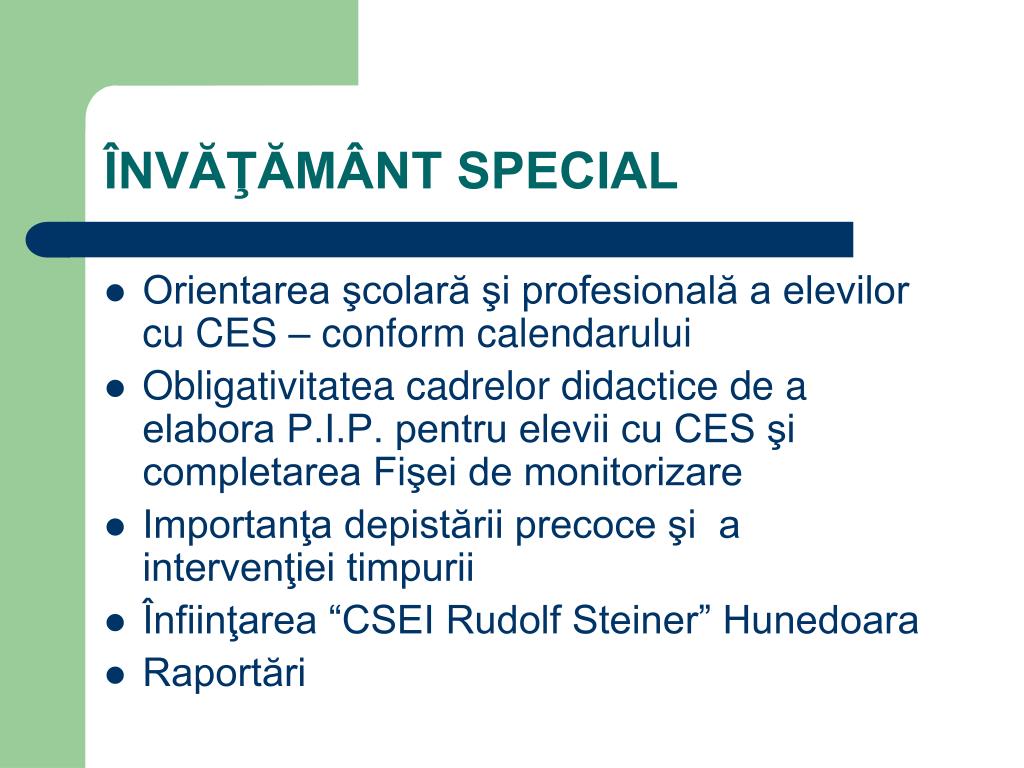 ÎNVĂŢĂMÂNT SPECIAL

- Orientarea şcolară şi profesională a elevilor cu CES – conform calendarului
- Obligativitatea cadrelor didactice de a elabora P.I.P. pentru elevii cu CES şi completarea Fişei de monitorizare
- Importanţa depistării precoce şi a intervenţiei timpurii
- Înfiinţarea “CSEI Rudolf Steiner” Hunedoara
- Raportări